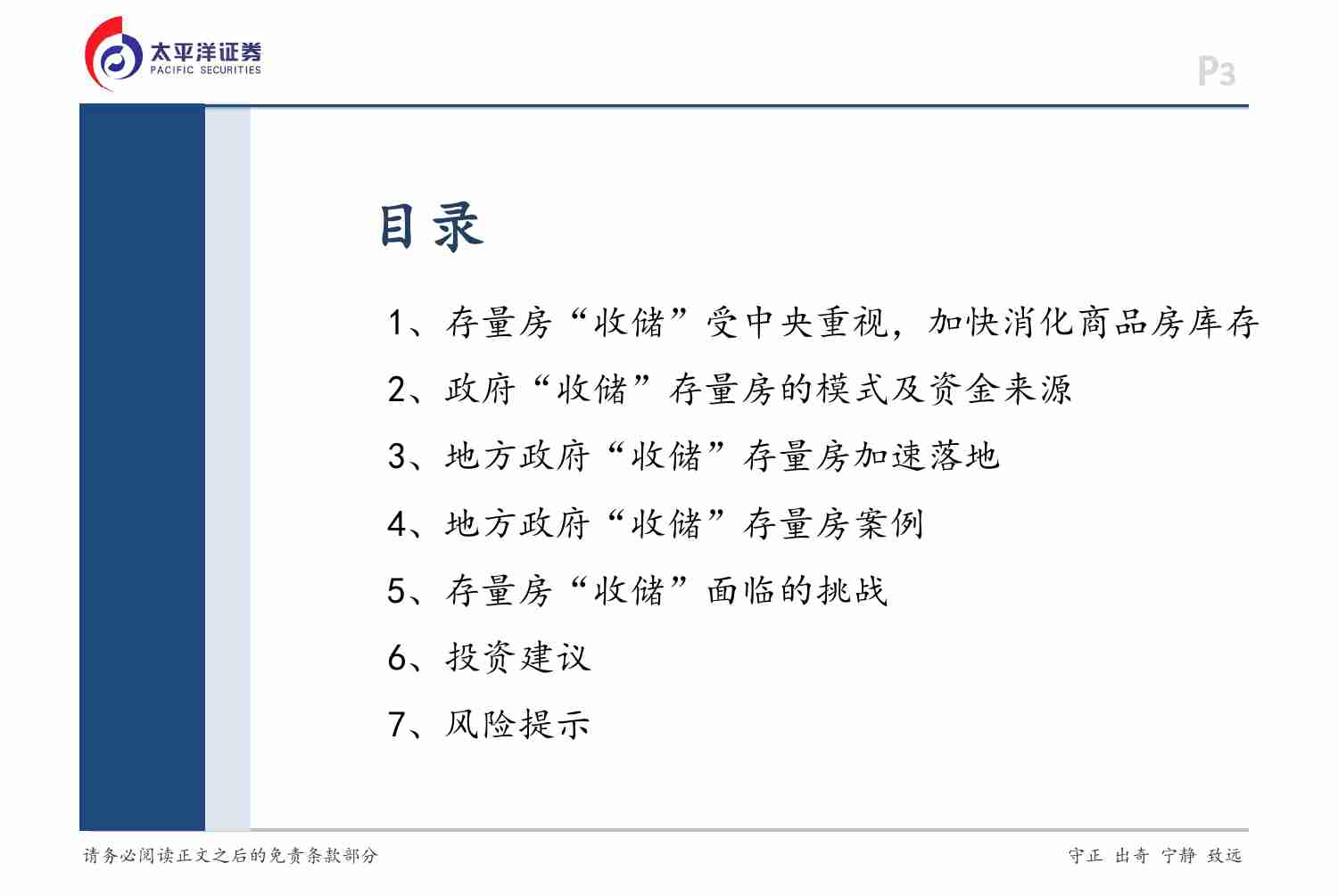 太平洋证券
PACIFIC SECURITIES

P3

目录

1、存量房“收储”受中央重视，加快消化商品房库存

2、政府“收储”存量房的模式及资金来源

3、地方政府“收储”存量房加速落地

4、地方政府“收储”存量房案例

5、存量房“收储”面临的挑战

6、投资建议

7、风险提示

请务必阅读正文之后的免责条款部分

守正 出奇 宁静 致远